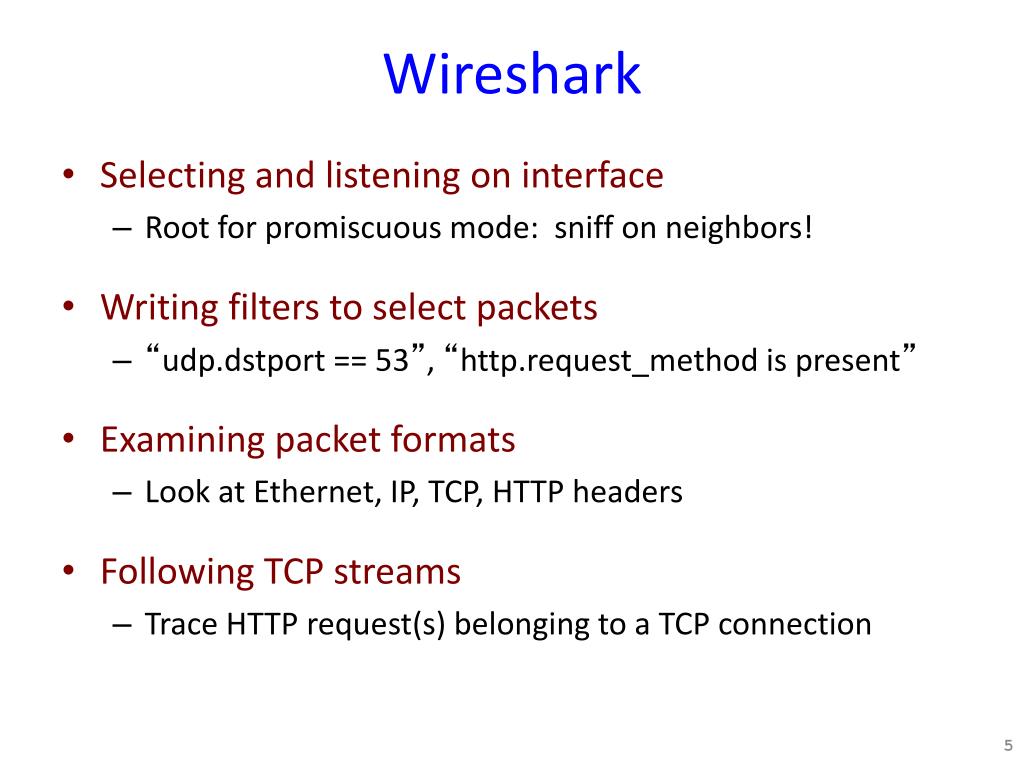 Wireshark

• Selecting and listening on interface
– Root for promiscuous mode: sniff on neighbors!

• Writing filters to select packets
– “udp.dstport == 53”, “http.request_method is present”

• Examining packet formats
– Look at Ethernet, IP, TCP, HTTP headers

• Following TCP streams
– Trace HTTP request(s) belonging to a TCP connection

5